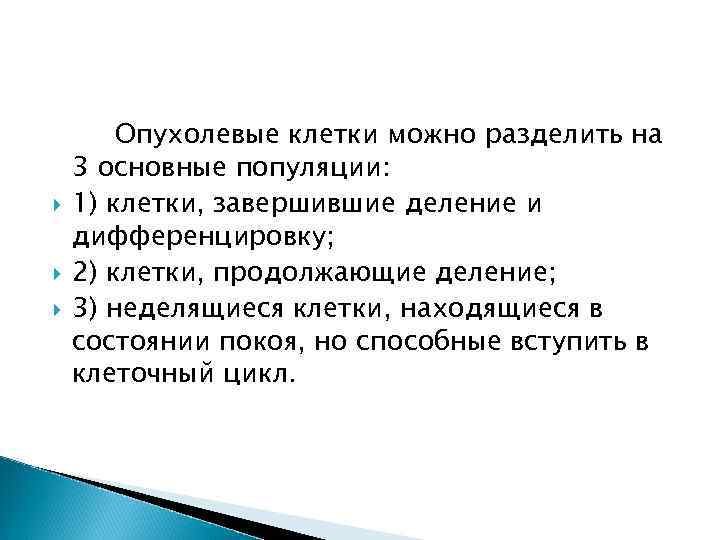 Опухолевые клетки можно разделить на 3 основные популяции:

1) клетки, завершившие деление и дифференцировку;

2) клетки, продолжающие деление;

3) неделящиеся клетки, находящиеся в состоянии покоя, но способные вступить в клеточный цикл.